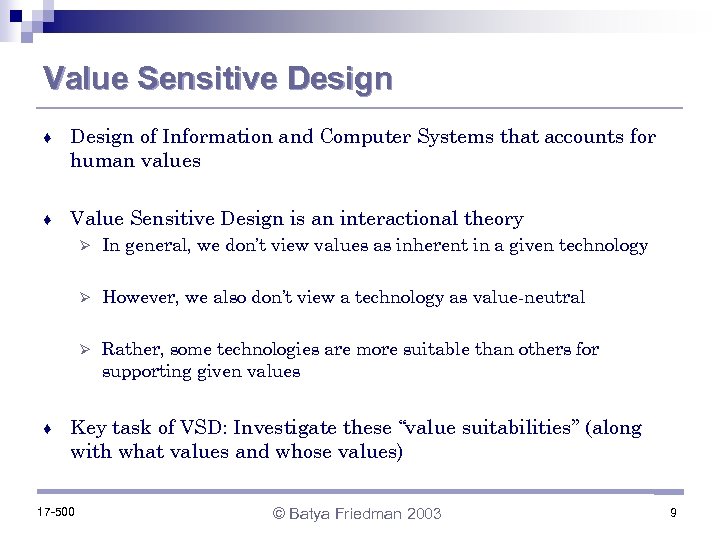 Value Sensitive Design

♦ Design of Information and Computer Systems that accounts for human values

♦ Value Sensitive Design is an interactional theory
➢ In general, we don't view values as inherent in a given technology

➢ However, we also don't view a technology as value-neutral

➢ Rather, some technologies are more suitable than others for supporting given values

♦ Key task of VSD: Investigate these "value suitabilities" (along with what values and whose values)

17-500 © Batya Friedman 2003 9